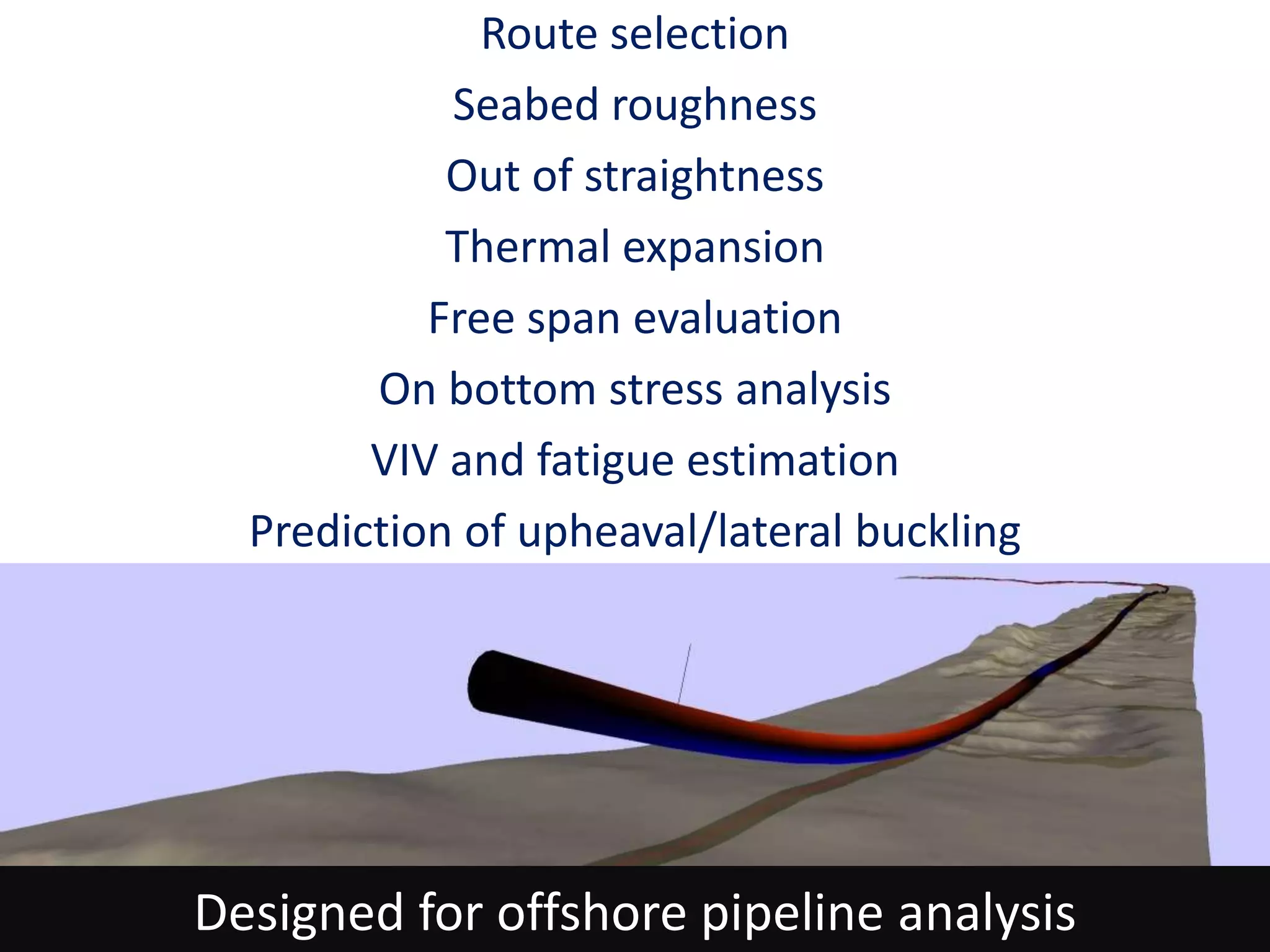 Route selection
Seabed roughness
Out of straightness
Thermal expansion
Free span evaluation
On bottom stress analysis
VIV and fatigue estimation
Prediction of upheaval/lateral buckling

Designed for offshore pipeline analysis